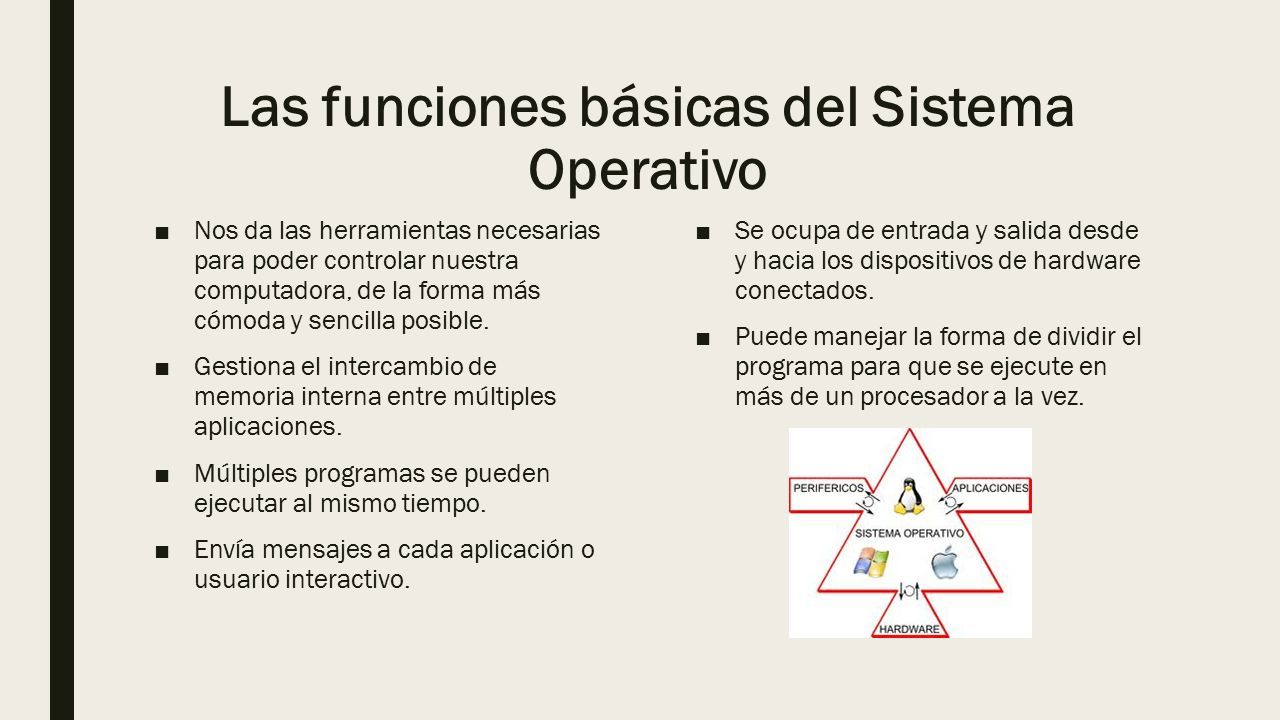 Las funciones básicas del Sistema Operativo

■ Nos da las herramientas necesarias para poder controlar nuestra computadora, de la forma más cómoda y sencilla posible.

■ Gestiona el intercambio de memoria interna entre múltiples aplicaciones.

■ Múltiples programas se pueden ejecutar al mismo tiempo.

■ Envía mensajes a cada aplicación o usuario interactivo.

■ Se ocupa de entrada y salida desde y hacia los dispositivos de hardware conectados.

■ Puede manejar la forma de dividir el programa para que se ejecute en más de un procesador a la vez.

PERIFERICOS
APLICACIONES
SISTEMA OPERATIVO
HARDWARE